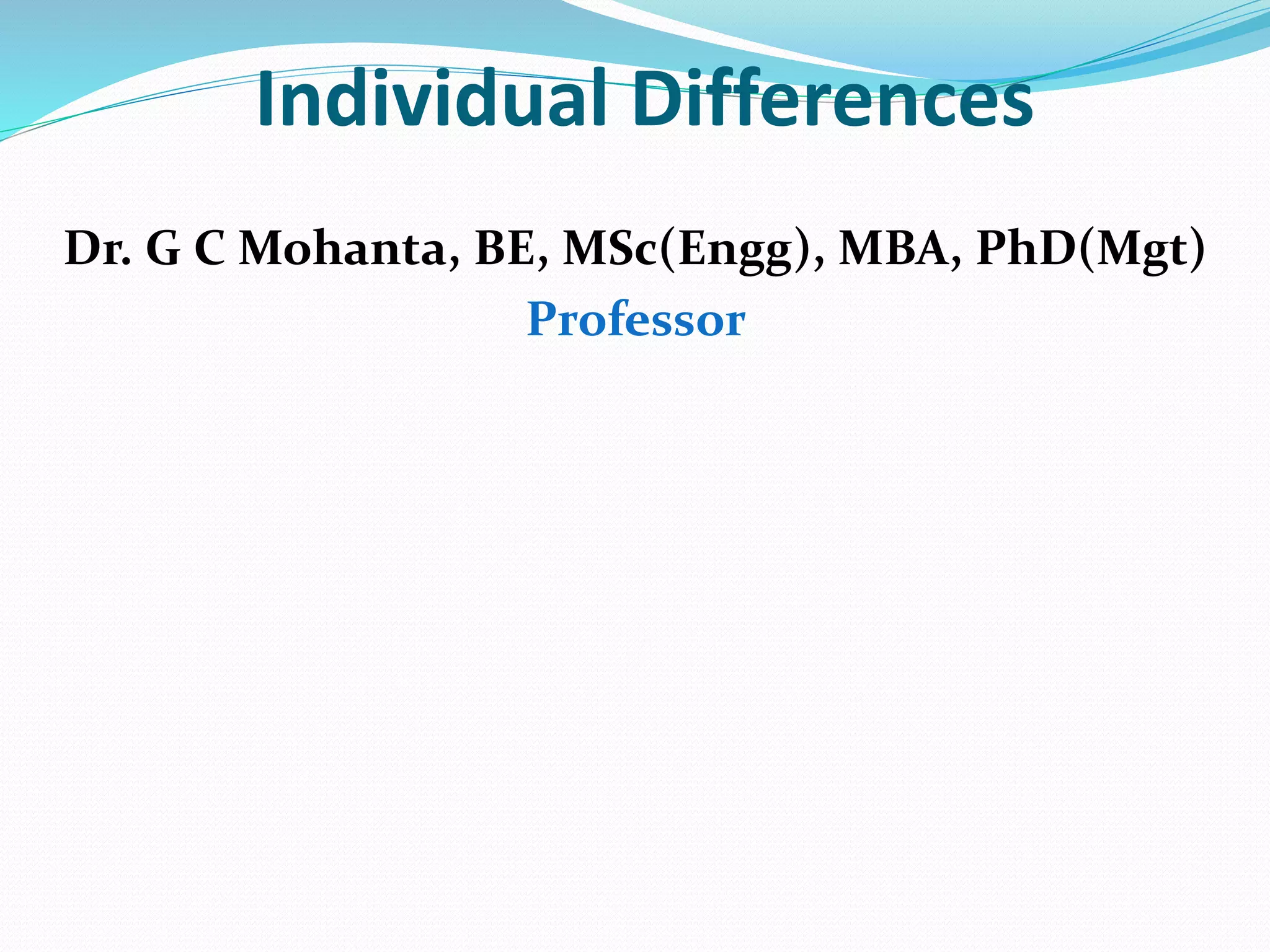 Individual Differences

Dr. G C Mohanta, BE, MSc(Engg), MBA, PhD(Mgt)

Professor